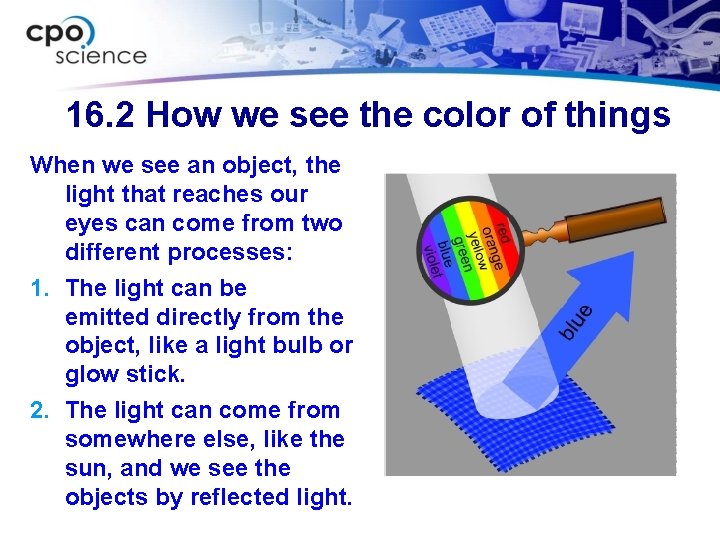 cpo science

16.2 How we see the color of things

When we see an object, the light that reaches our eyes can come from two different processes:

1. The light can be emitted directly from the object, like a light bulb or glow stick.

2. The light can come from somewhere else, like the sun, and we see the objects by reflected light.

red
orange
yellow
green
blue
violet

blue